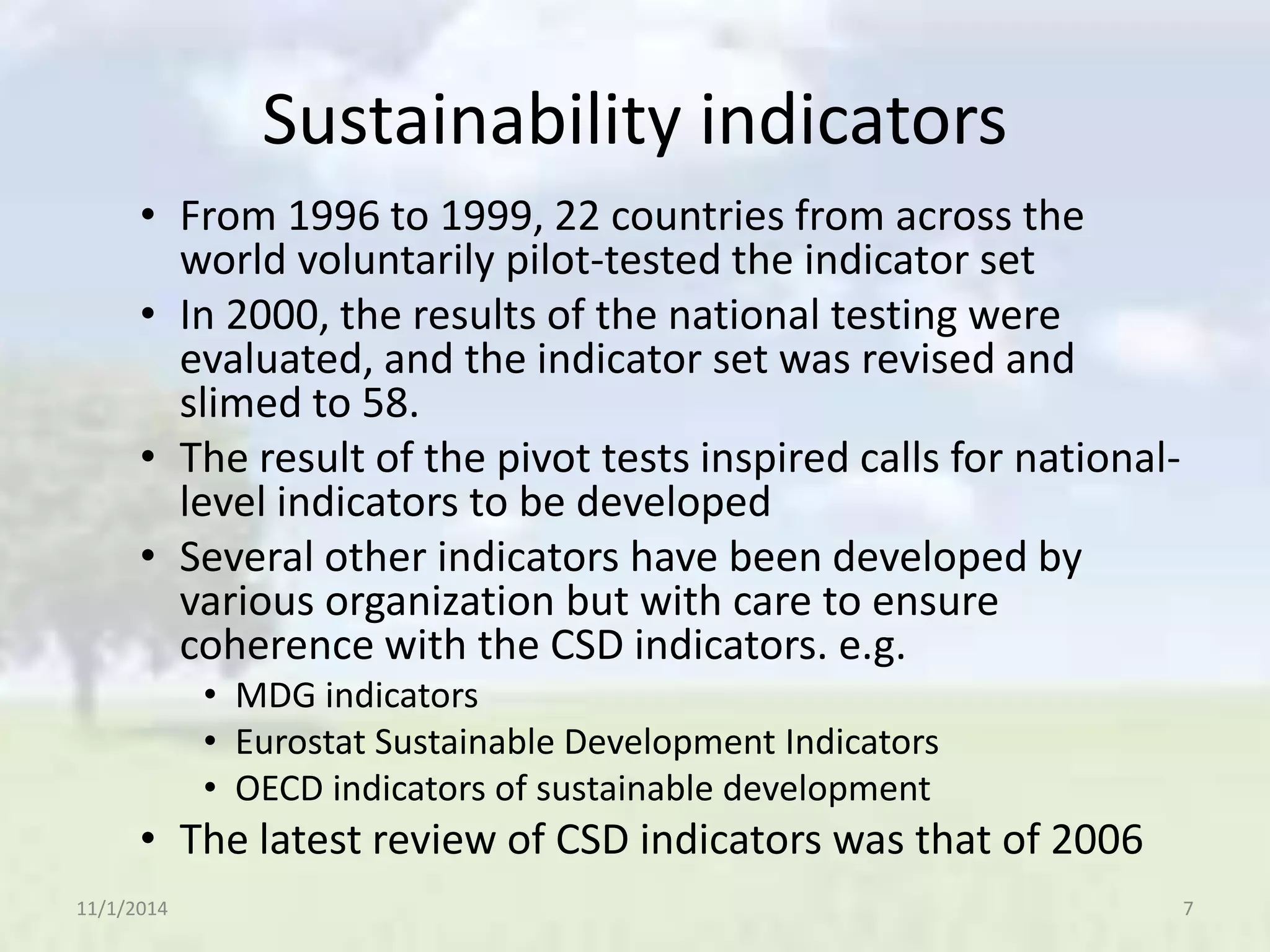 Sustainability indicators

• From 1996 to 1999, 22 countries from across the world voluntarily pilot-tested the indicator set
• In 2000, the results of the national testing were evaluated, and the indicator set was revised and slimed to 58.
• The result of the pivot tests inspired calls for national-level indicators to be developed
• Several other indicators have been developed by various organization but with care to ensure coherence with the CSD indicators. e.g.
  • MDG indicators
  • Eurostat Sustainable Development Indicators
  • OECD indicators of sustainable development
• The latest review of CSD indicators was that of 2006

11/1/2014

7